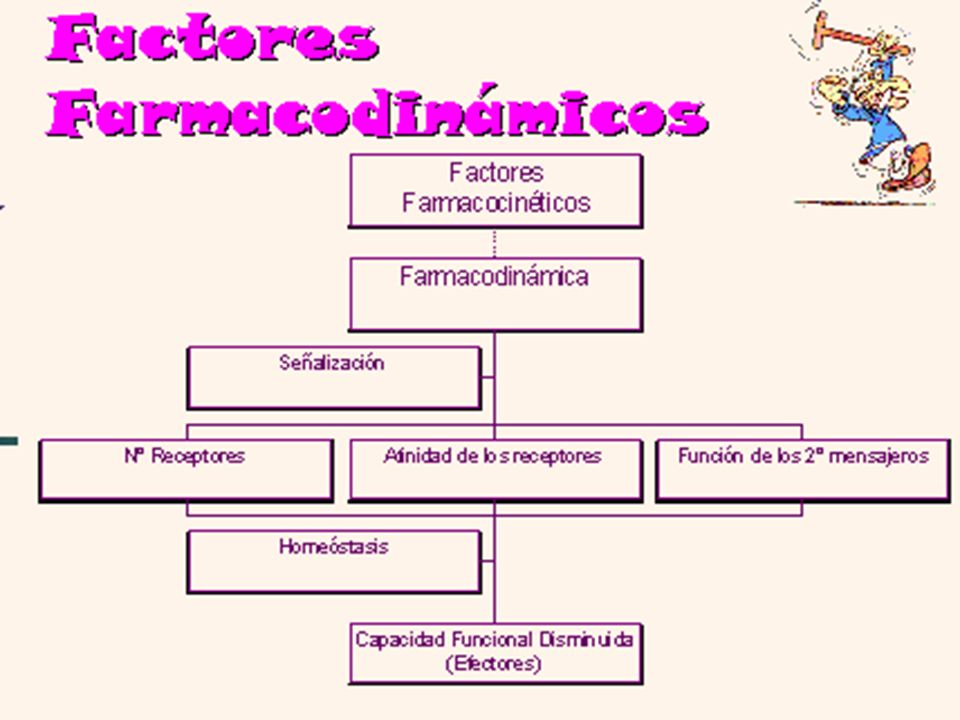 Factores Farmacodinámicos

Factores Farmacocinéticos

Farmacodinámica

Señalización

Nº Receptores

Afinidad de los receptores

Función de los 2º mensajeros

Homeóstasis

Capacidad Funcional Disminuida (Efectores)